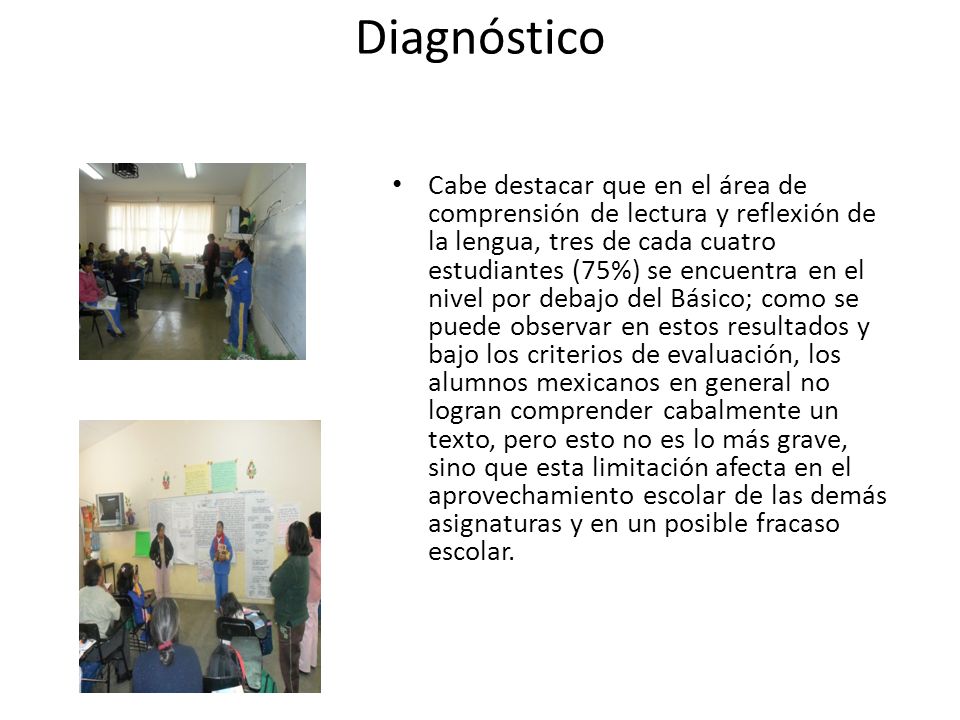 Diagnóstico

• Cabe destacar que en el área de comprensión de lectura y reflexión de la lengua, tres de cada cuatro estudiantes (75%) se encuentra en el nivel por debajo del Básico; como se puede observar en estos resultados y bajo los criterios de evaluación, los alumnos mexicanos en general no logran comprender cabalmente un texto, pero esto no es lo más grave, sino que esta limitación afecta en el aprovechamiento escolar de las demás asignaturas y en un posible fracaso escolar.